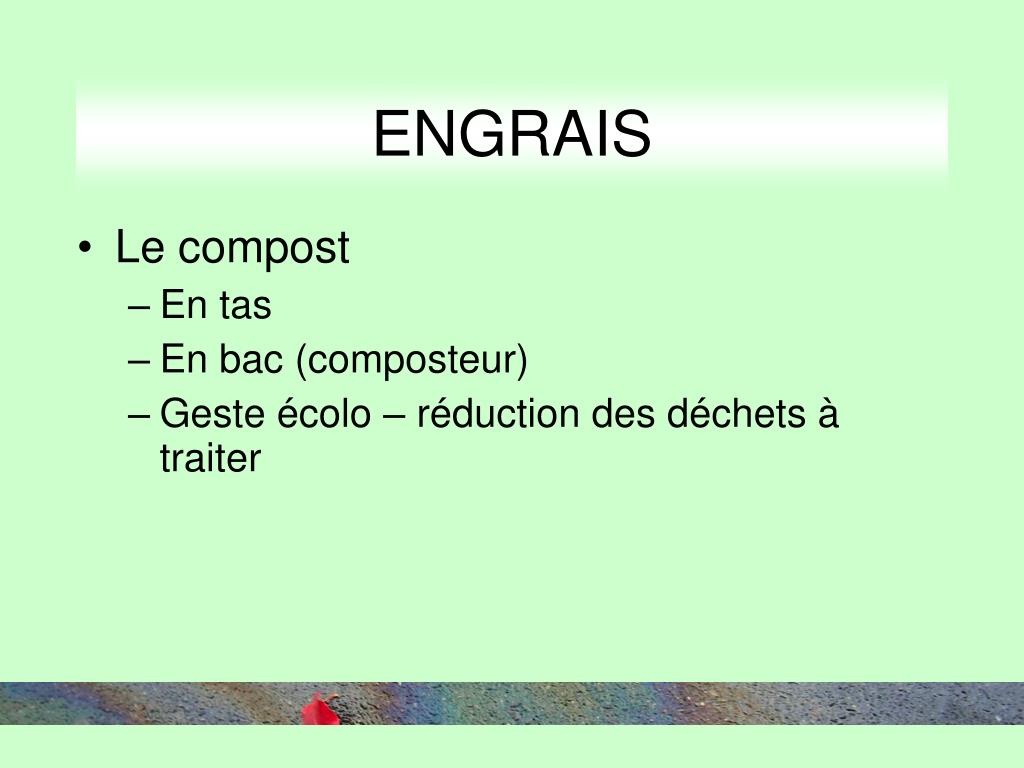 ENGRAIS

• Le compost
– En tas
– En bac (composteur)
– Geste écolo – réduction des déchets à traiter